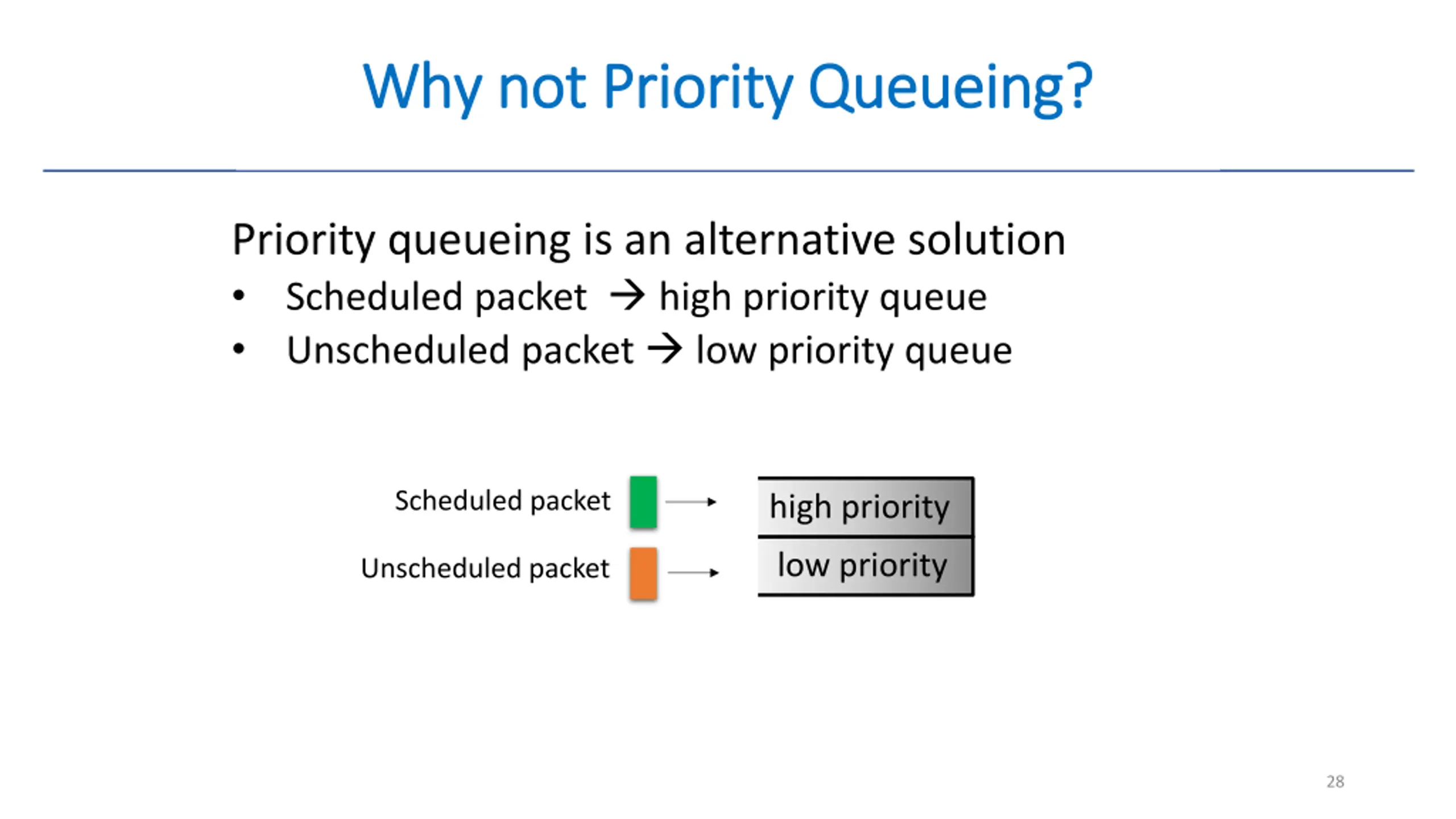 Why not Priority Queueing?

Priority queueing is an alternative solution
• Scheduled packet → high priority queue
• Unscheduled packet → low priority queue

Scheduled packet
Unscheduled packet
high priority
low priority

28